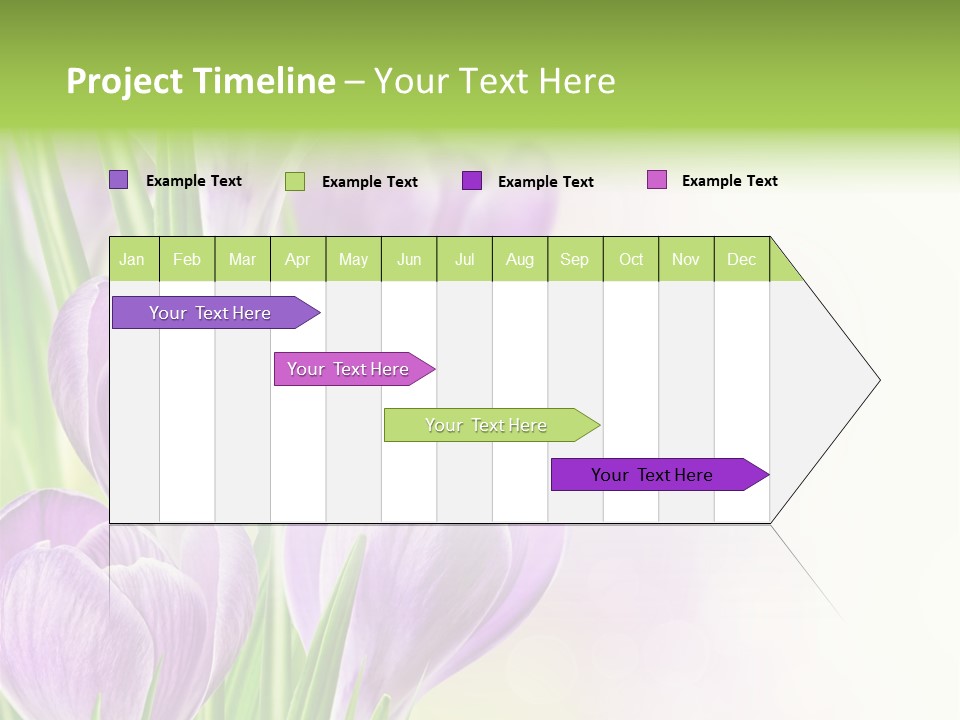 Project Timeline – Your Text Here

Example Text Example Text Example Text Example Text

| Jan | Feb | Mar | Apr | May | Jun | Jul | Aug | Sep | Oct | Nov | Dec |
|---|---|---|---|---|---|---|---|---|---|---|---|

Your Text Here

Your Text Here

Your Text Here

Your Text Here